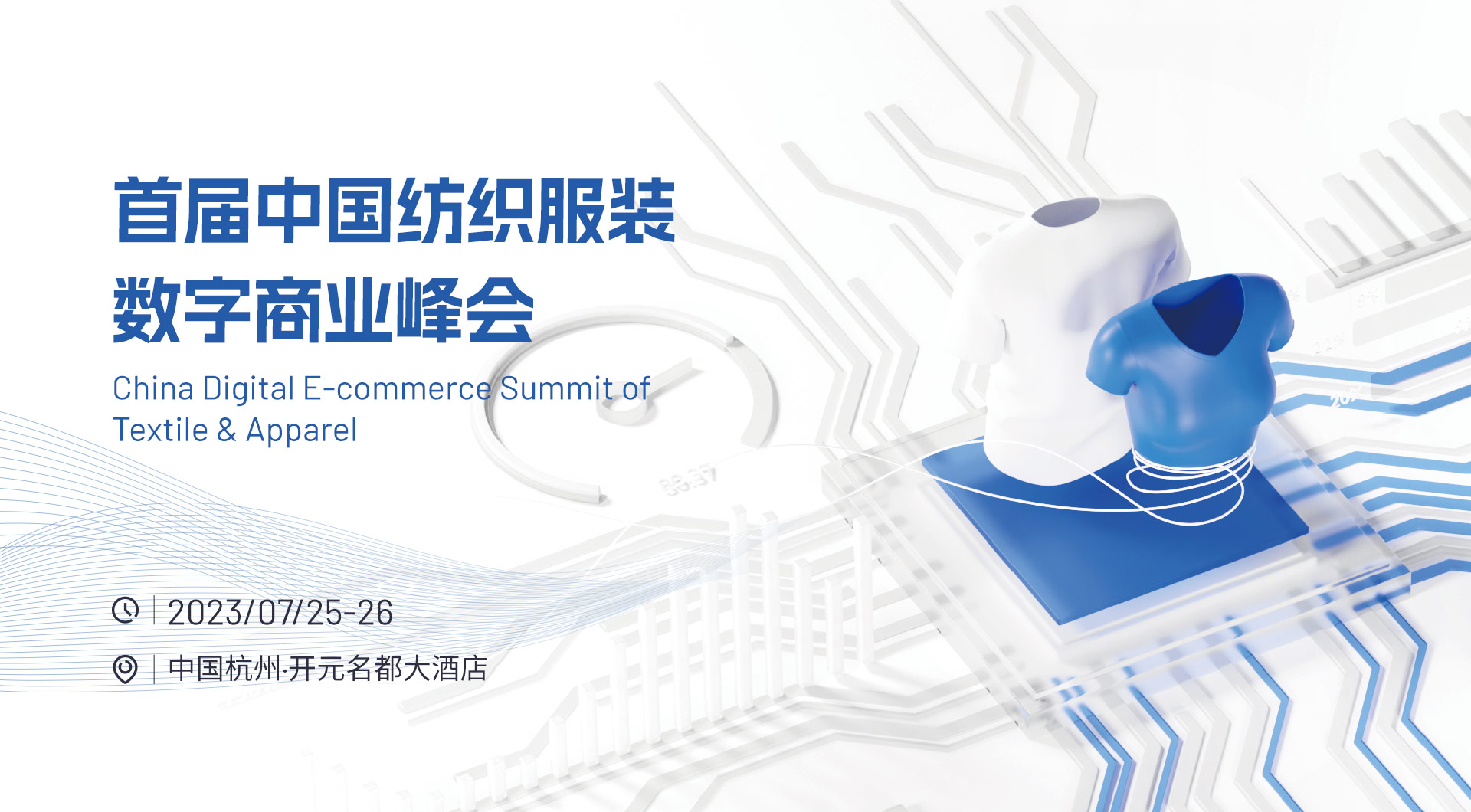 首届中国纺织服装
数字商业峰会

China Digital E-commerce Summit of Textile & Apparel

2023/07/25-26

中国杭州·开元名都大酒店